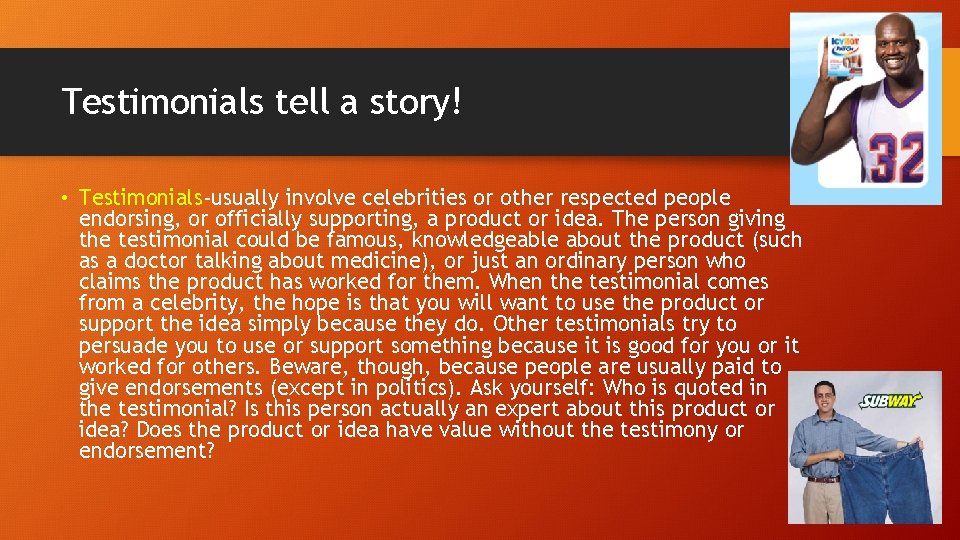 Testimonials tell a story!

• Testimonials-usually involve celebrities or other respected people endorsing, or officially supporting, a product or idea. The person giving the testimonial could be famous, knowledgeable about the product (such as a doctor talking about medicine), or just an ordinary person who claims the product has worked for them. When the testimonial comes from a celebrity, the hope is that you will want to use the product or support the idea simply because they do. Other testimonials try to persuade you to use or support something because it is good for you or it worked for others. Beware, though, because people are usually paid to give endorsements (except in politics). Ask yourself: Who is quoted in the testimonial? Is this person actually an expert about this product or idea? Does the product or idea have value without the testimony or endorsement?

ICY HOT PATCH

32

SUBWAY